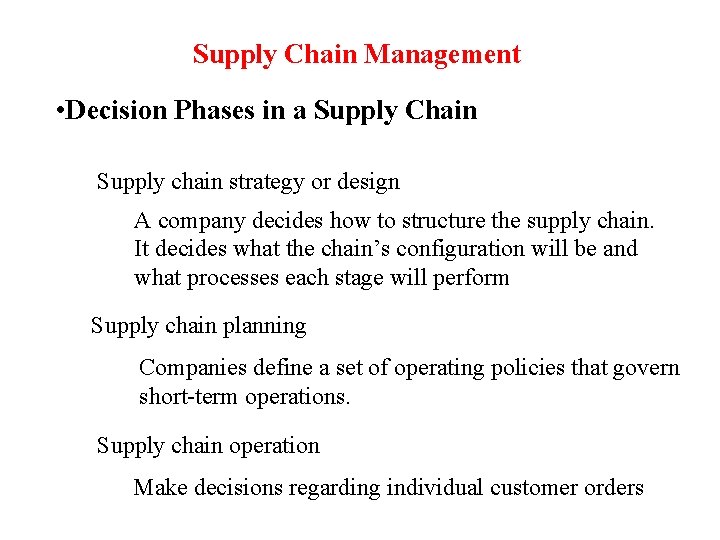 Supply Chain Management

•Decision Phases in a Supply Chain

Supply chain strategy or design

A company decides how to structure the supply chain. It decides what the chain’s configuration will be and what processes each stage will perform

Supply chain planning

Companies define a set of operating policies that govern short-term operations.

Supply chain operation

Make decisions regarding individual customer orders